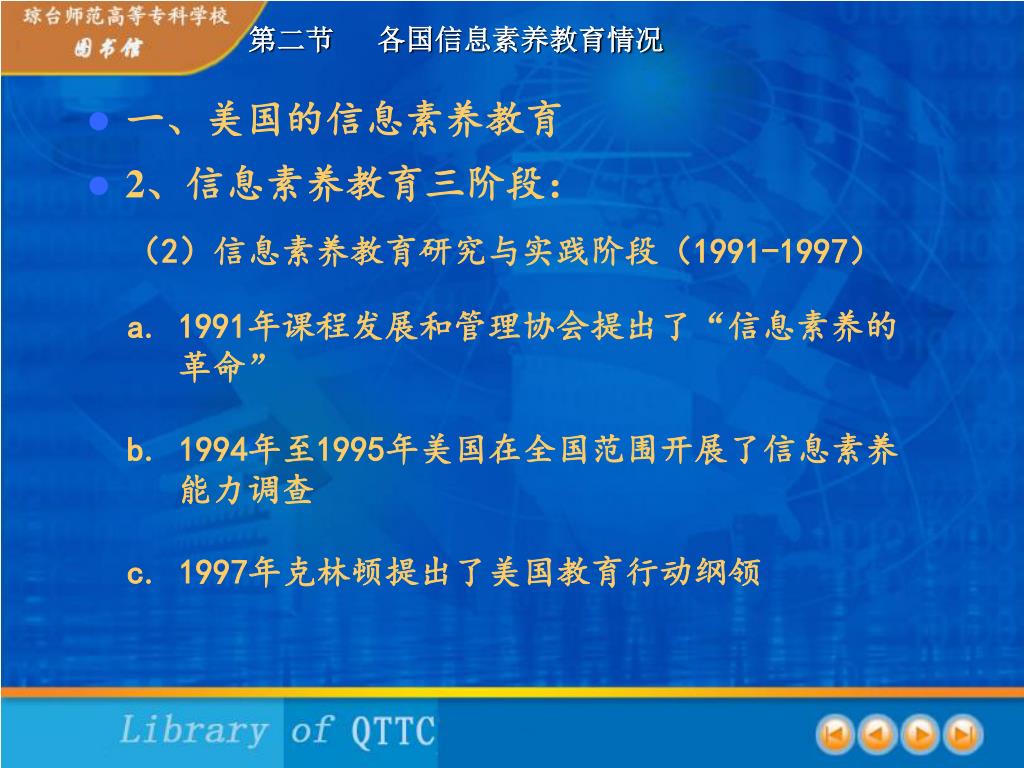 琼台师范高等专科学校
图书馆

第二节　各国信息素养教育情况

一、美国的信息素养教育

2、信息素养教育三阶段：

（2）信息素养教育研究与实践阶段（1991-1997）

a. 1991年课程发展和管理协会提出了“信息素养的革命”

b. 1994年至1995年美国在全国范围开展了信息素养能力调查

c. 1997年克林顿提出了美国教育行动纲领

Library of QTTC